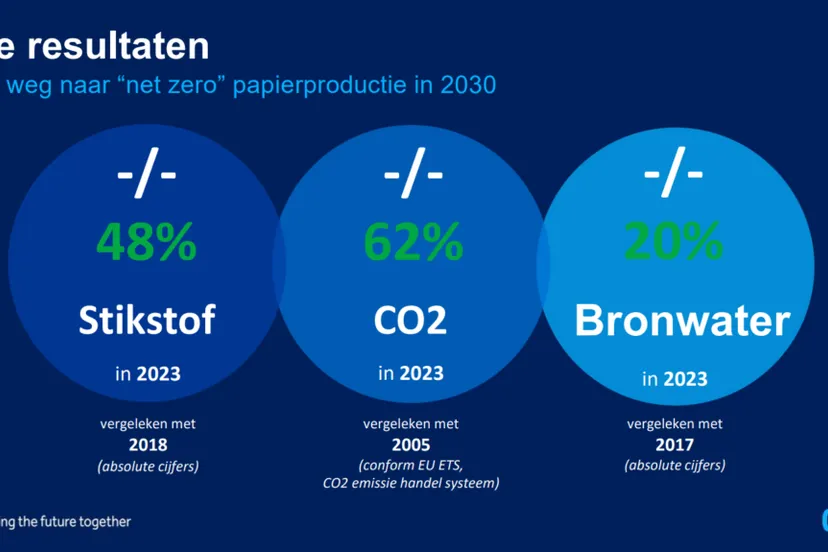 e resultaten

weg naar "net zero" papierproductie in 2030

-/-
48%
Stikstof
in 2023

vergeleken met
2018
(absolute cijfers)

-/-
62%
CO2
in 2023

vergeleken met
2005
(conform EU ETS, CO2 emissie handel systeem)

-/-
20%
Bronwater
in 2023

vergeleken met
2017
(absolute cijfers)

ng the future together